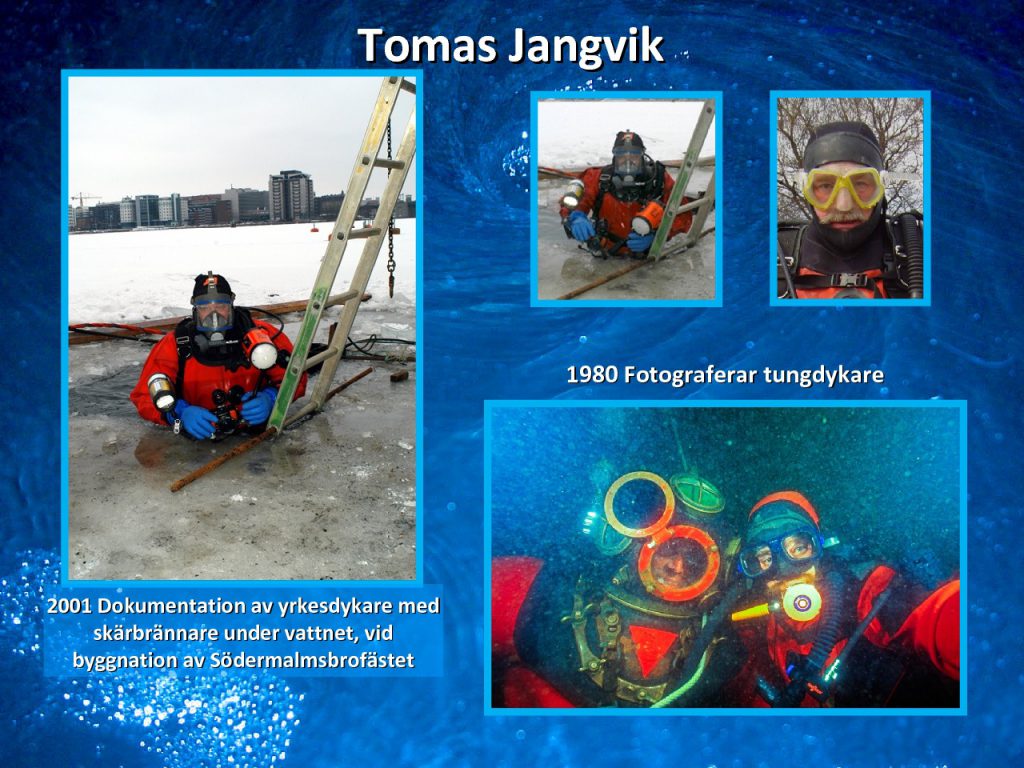 Tomas Jangvik

1980 Fotograferar tungdykare

2001 Dokumentation av yrkesdykare med skärbrännare under vattnet, vid byggnation av Södermalmsbrofästet